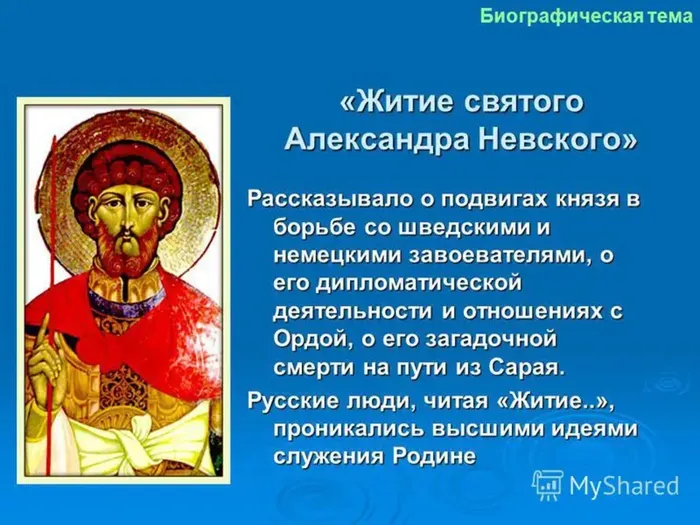 Биографическая тема

«Житие святого Александра Невского»

Рассказывало о подвигах князя в борьбе со шведскими и немецкими завоевателями, о его дипломатической деятельности и отношениях с Ордой, о его загадочной смерти на пути из Сарая.

Русские люди, читая «Житие..», проникались высшими идеями служения Родине

MyShared